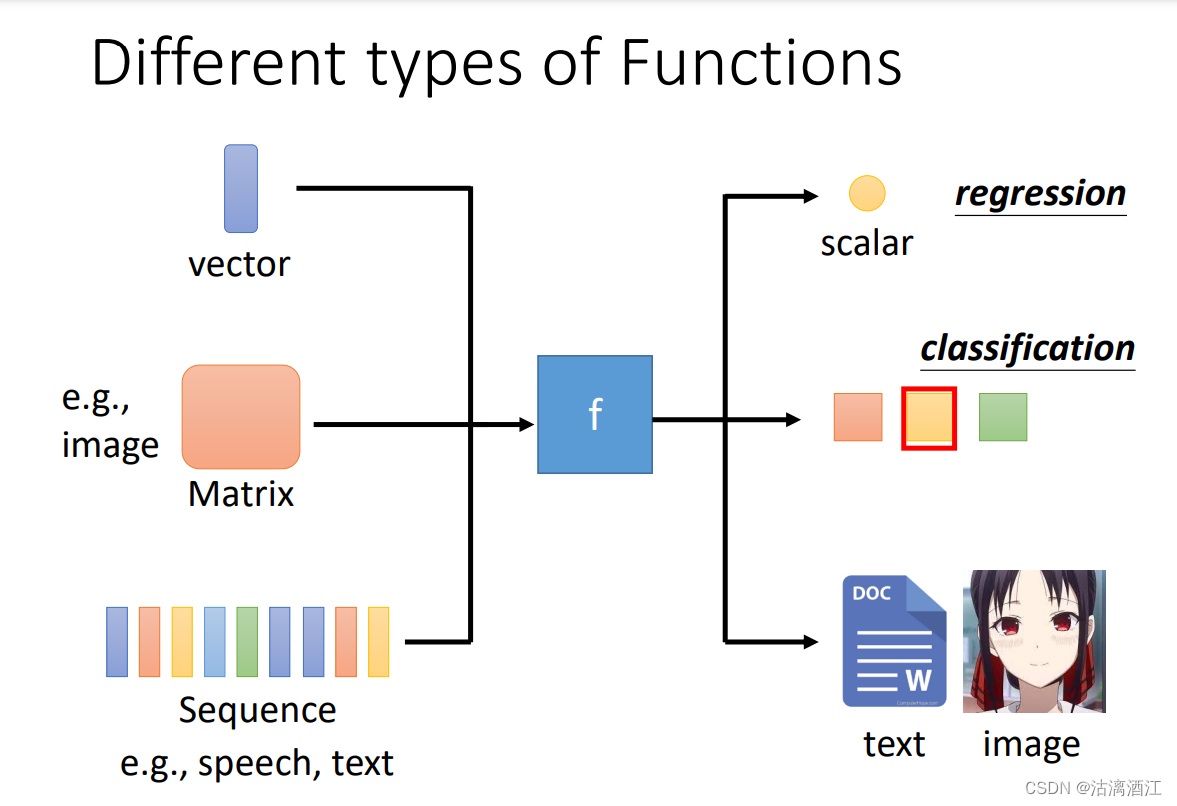 Different types of Functions

vector

e.g., image

Matrix

Sequence
e.g., speech, text

f

scalar

regression

classification

DOC

W

text

image

CSDN @沽漓酒江